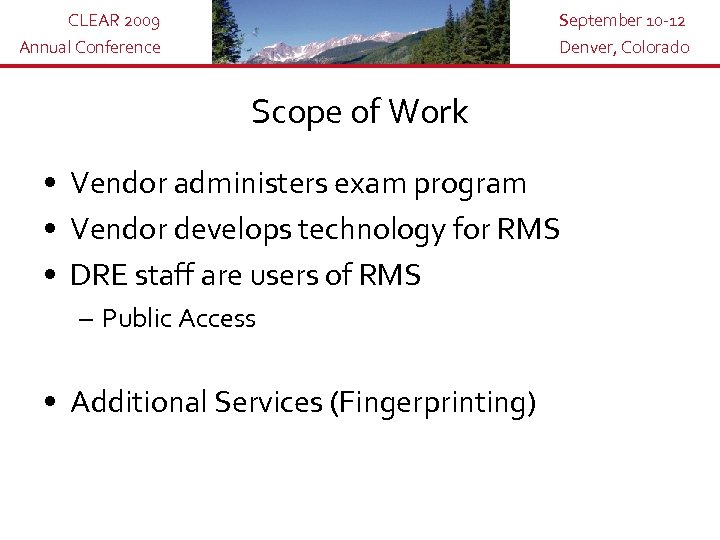 CLEAR 2009
Annual Conference

September 10-12
Denver, Colorado

Scope of Work

• Vendor administers exam program
• Vendor develops technology for RMS
• DRE staff are users of RMS
– Public Access

• Additional Services (Fingerprinting)